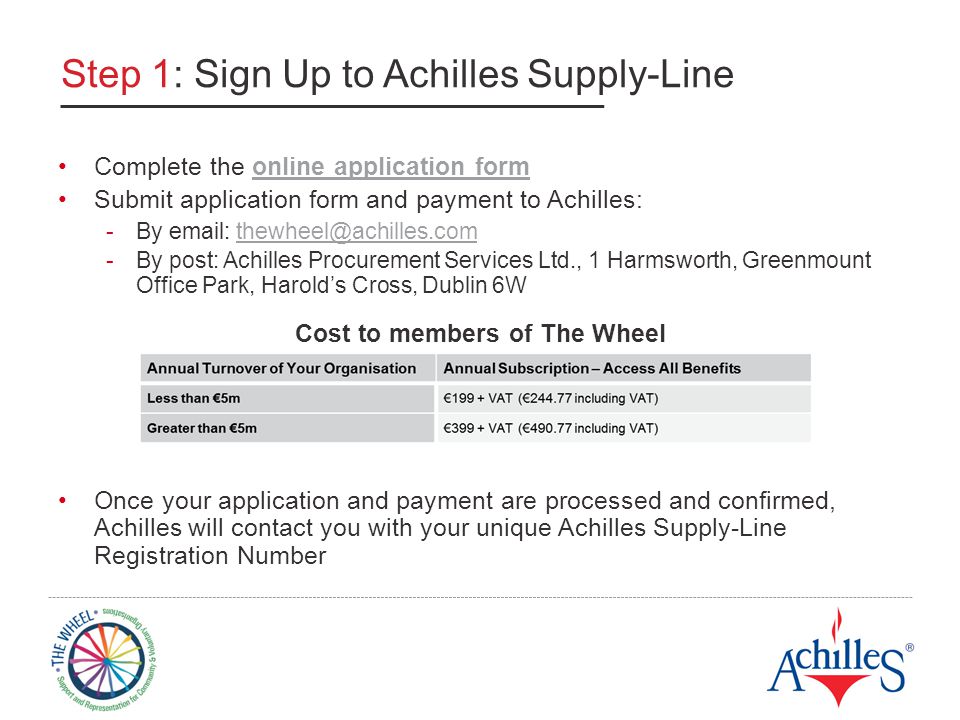 Step 1: Sign Up to Achilles Supply-Line

• Complete the online application form
• Submit application form and payment to Achilles:
- By email: thewheel@achilles.com
- By post: Achilles Procurement Services Ltd., 1 Harmsworth, Greenmount Office Park, Harold's Cross, Dublin 6W

Cost to members of The Wheel

| Annual Turnover of Your Organisation | Annual Subscription – Access All Benefits |
|---|---|
| Less than €5m | €199 + VAT (€244.77 including VAT) |
| Greater than €5m | €399 + VAT (€490.77 including VAT) |

• Once your application and payment are processed and confirmed, Achilles will contact you with your unique Achilles Supply-Line Registration Number

THE WHEEL Support and Representation for Community & Voluntary Organisations

Achilles®